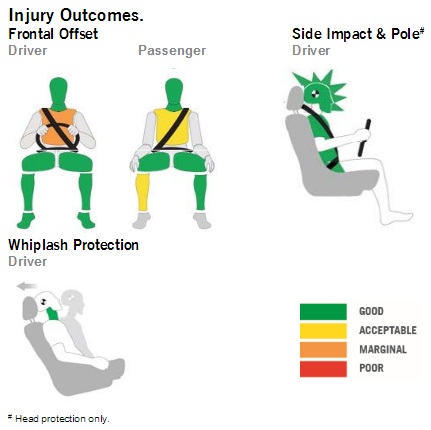 Injury Outcomes.

Frontal Offset
Driver

Passenger

Side Impact & Pole#
Driver

Whiplash Protection
Driver

GOOD
ACCEPTABLE
MARGINAL
POOR

# Head protection only.